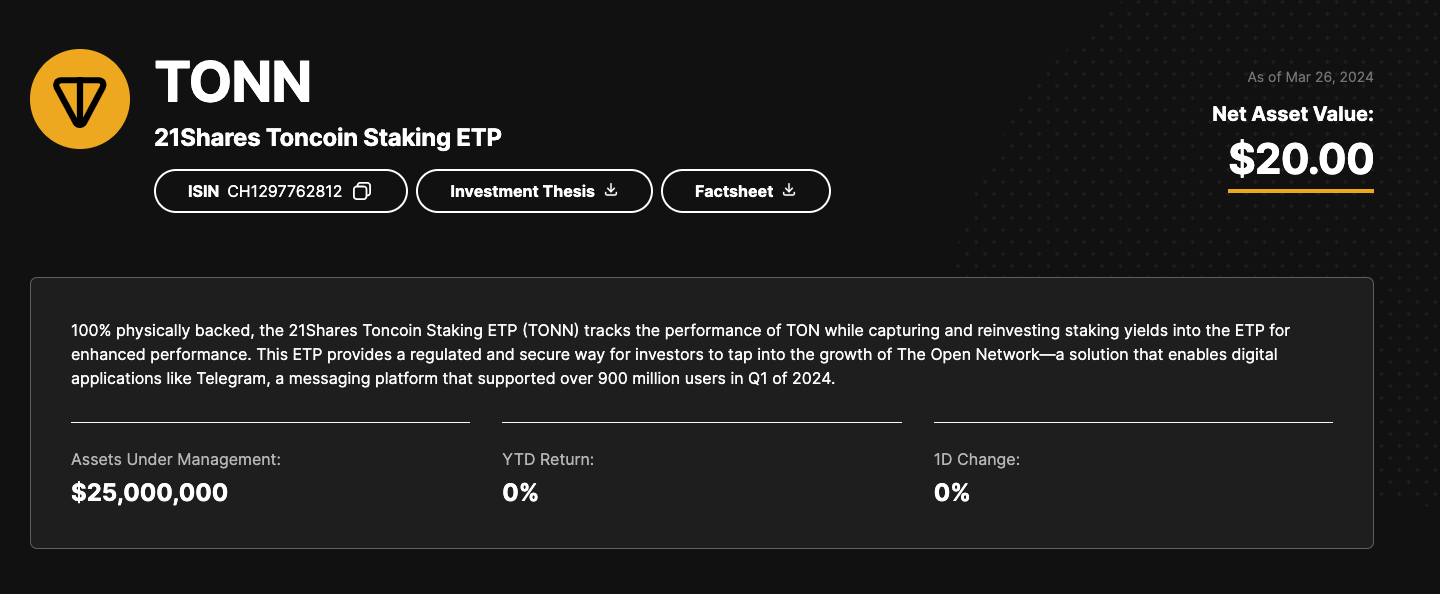 TONN
21Shares Toncoin Staking ETP

ISIN CH1297762812
Investment Thesis
Factsheet

As of Mar 26, 2024
Net Asset Value:
$20.00

100% physically backed, the 21Shares Toncoin Staking ETP (TONN) tracks the performance of TON while capturing and reinvesting staking yields into the ETP for enhanced performance. This ETP provides a regulated and secure way for investors to tap into the growth of The Open Network—a solution that enables digital applications like Telegram, a messaging platform that supported over 900 million users in Q1 of 2024.

Assets Under Management:
$25,000,000

YTD Return:
0%

1D Change:
0%